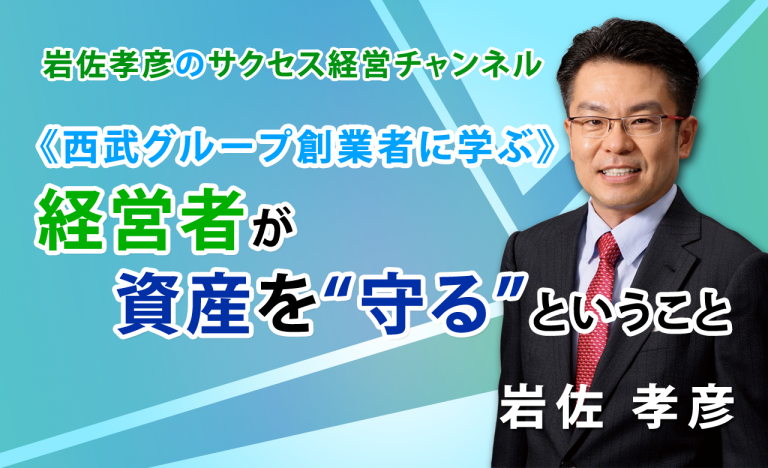 岩佐孝彦のサクセス経営チャンネル

《西武グループ創業者に学ぶ》

経営者が

資産を“守る”ということ

岩佐 孝彦